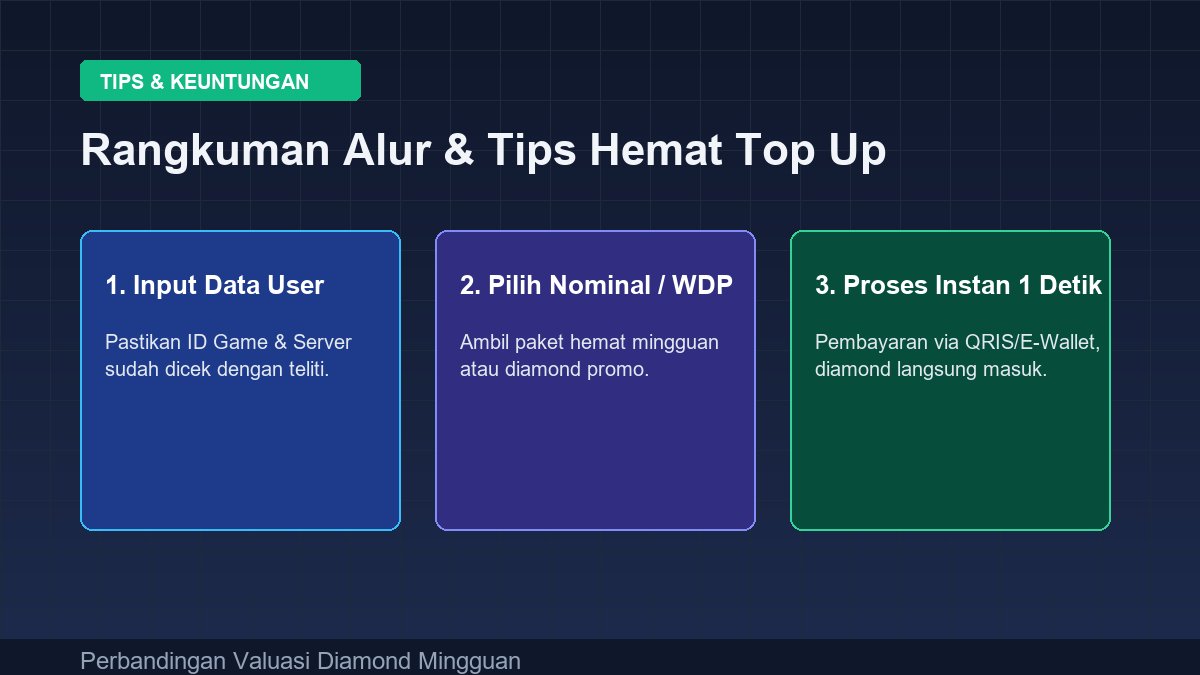 TIPS & KEUNTUNGAN

Rangkuman Alur & Tips Hemat Top Up

1. Input Data User

Pastikan ID Game & Server sudah dicek dengan teliti.

2. Pilih Nominal / WDP

Ambil paket hemat mingguan atau diamond promo.

3. Proses Instan 1 Detik

Pembayaran via QRIS/E-Wallet, diamond langsung masuk.

Perbandingan Valuasi Diamond Mingguan